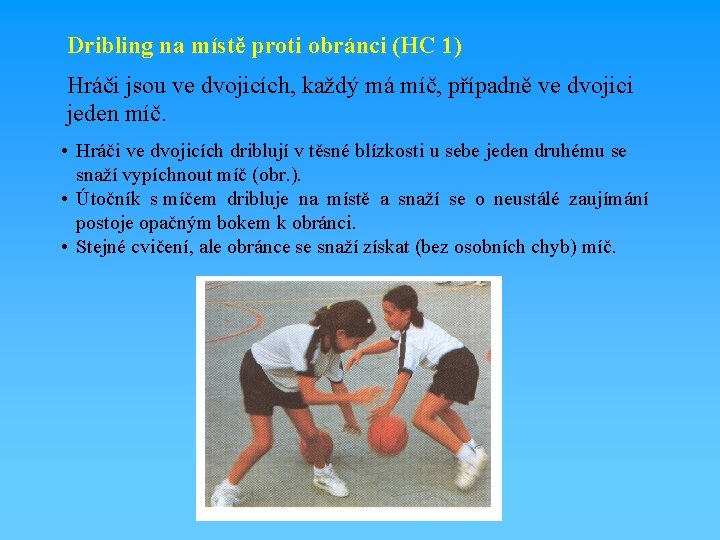 Dribling na místě proti obránci (HC 1)

Hráči jsou ve dvojicích, každý má míč, případně ve dvojici jeden míč.

• Hráči ve dvojicích driblují v těsné blízkosti u sebe jeden druhému se snaží vypíchnout míč (obr.).
• Útočník s míčem dribluje na místě a snaží se o neustálé zaujímání postoje opačným bokem k obránci.
• Stejné cvičení, ale obránce se snaží získat (bez osobních chyb) míč.